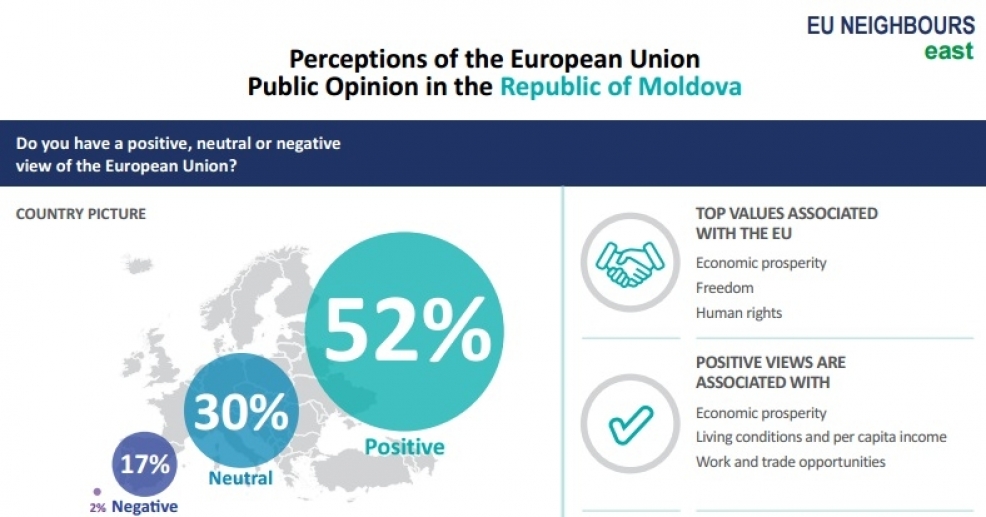 EU NEIGHBOURS
east

Perceptions of the European Union
Public Opinion in the Republic of Moldova

Do you have a positive, neutral or negative view of the European Union?

COUNTRY PICTURE

52%
Positive

30%
Neutral

17%
Negative

2%

TOP VALUES ASSOCIATED WITH THE EU
Economic prosperity
Freedom
Human rights

POSITIVE VIEWS ARE ASSOCIATED WITH
Economic prosperity
Living conditions and per capita income
Work and trade opportunities